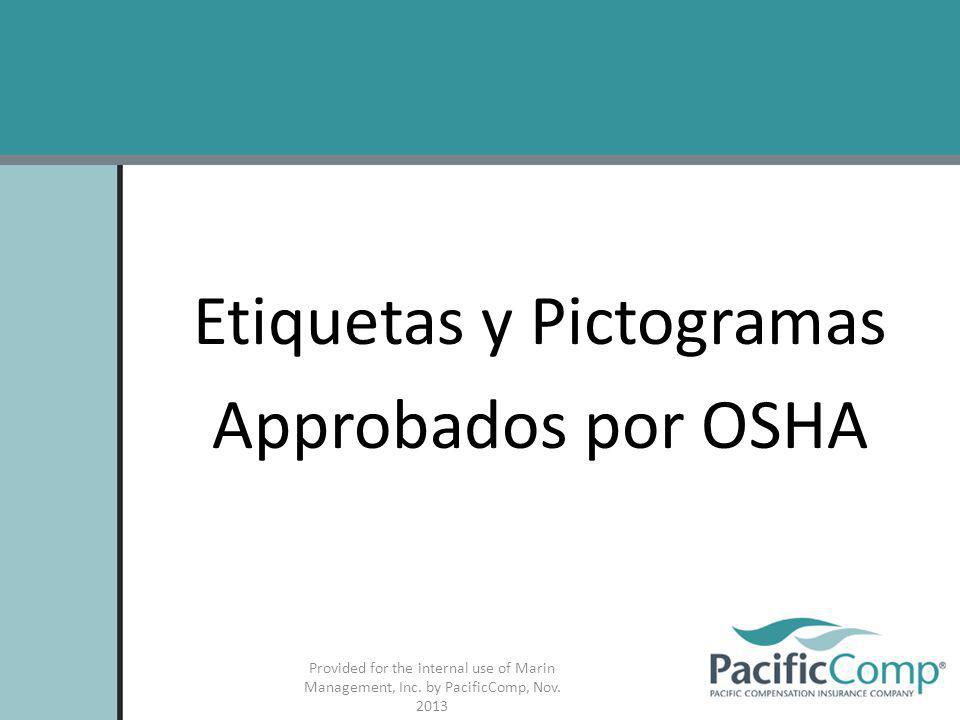 Etiquetas y Pictogramas Approbados por OSHA

Provided for the internal use of Marin Management, Inc. by PacificComp, Nov. 2013

PacificComp®
PACIFIC COMPENSATION INSURANCE COMPANY